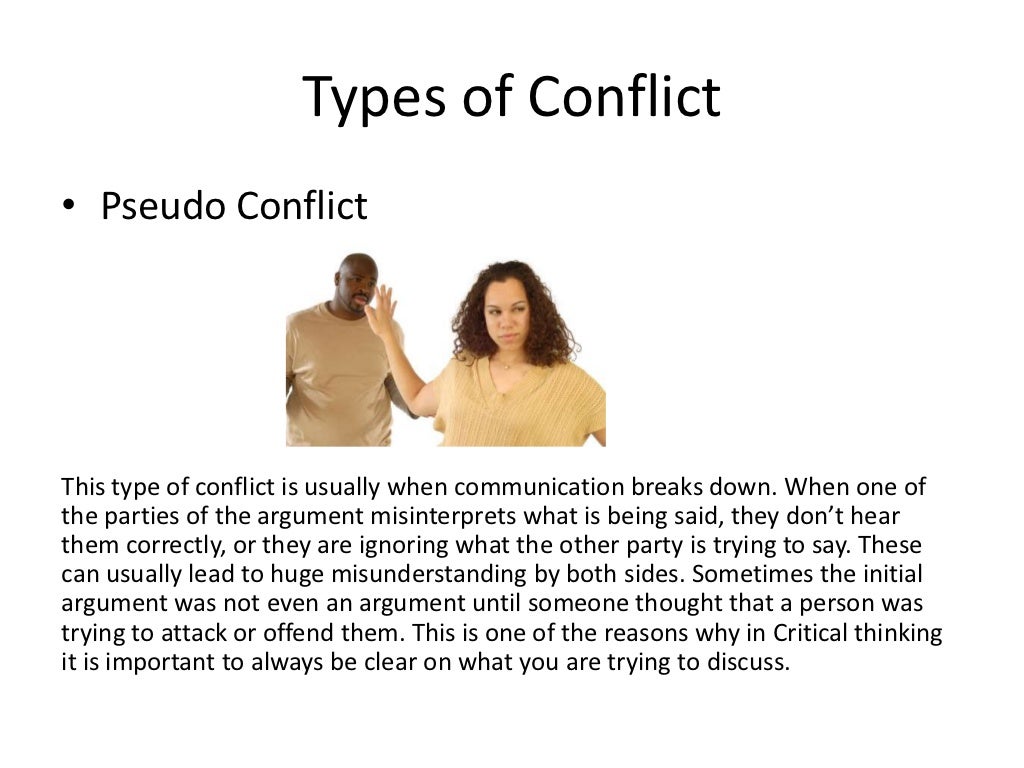 Types of Conflict

• Pseudo Conflict

This type of conflict is usually when communication breaks down. When one of the parties of the argument misinterprets what is being said, they don't hear them correctly, or they are ignoring what the other party is trying to say. These can usually lead to huge misunderstanding by both sides. Sometimes the initial argument was not even an argument until someone thought that a person was trying to attack or offend them. This is one of the reasons why in Critical thinking it is important to always be clear on what you are trying to discuss.